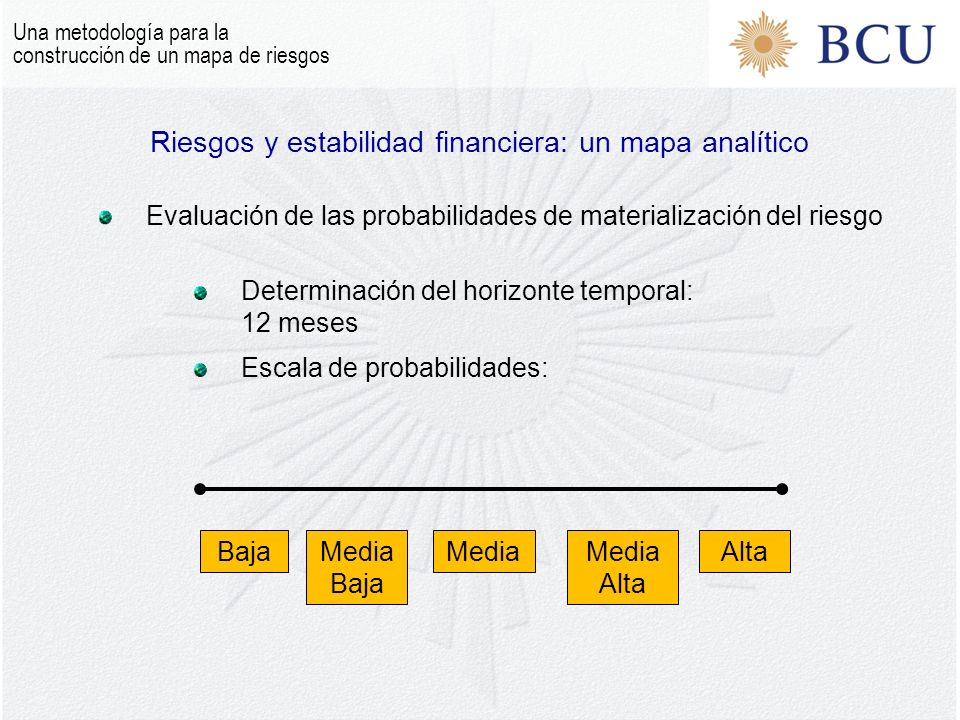 Una metodología para la construcción de un mapa de riesgos

BCU

Riesgos y estabilidad financiera: un mapa analítico

Evaluación de las probabilidades de materialización del riesgo

Determinación del horizonte temporal: 12 meses

Escala de probabilidades:

Baja

Media Baja

Media

Media Alta

Alta